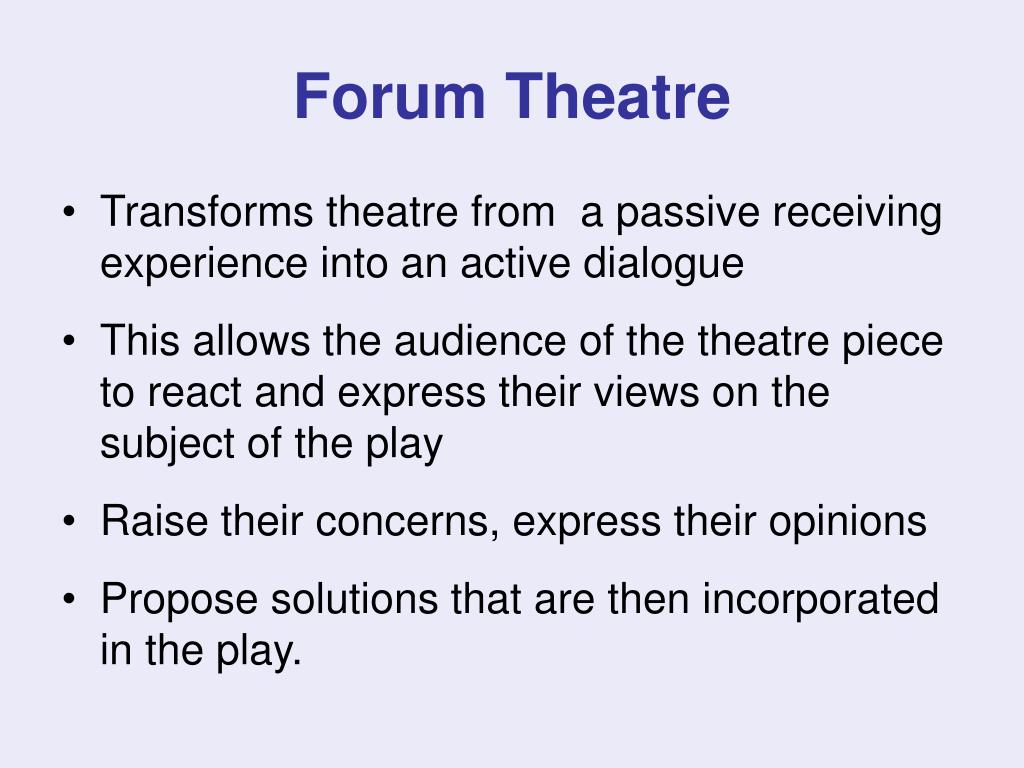 Forum Theatre

• Transforms theatre from a passive receiving experience into an active dialogue

• This allows the audience of the theatre piece to react and express their views on the subject of the play

• Raise their concerns, express their opinions

• Propose solutions that are then incorporated in the play.